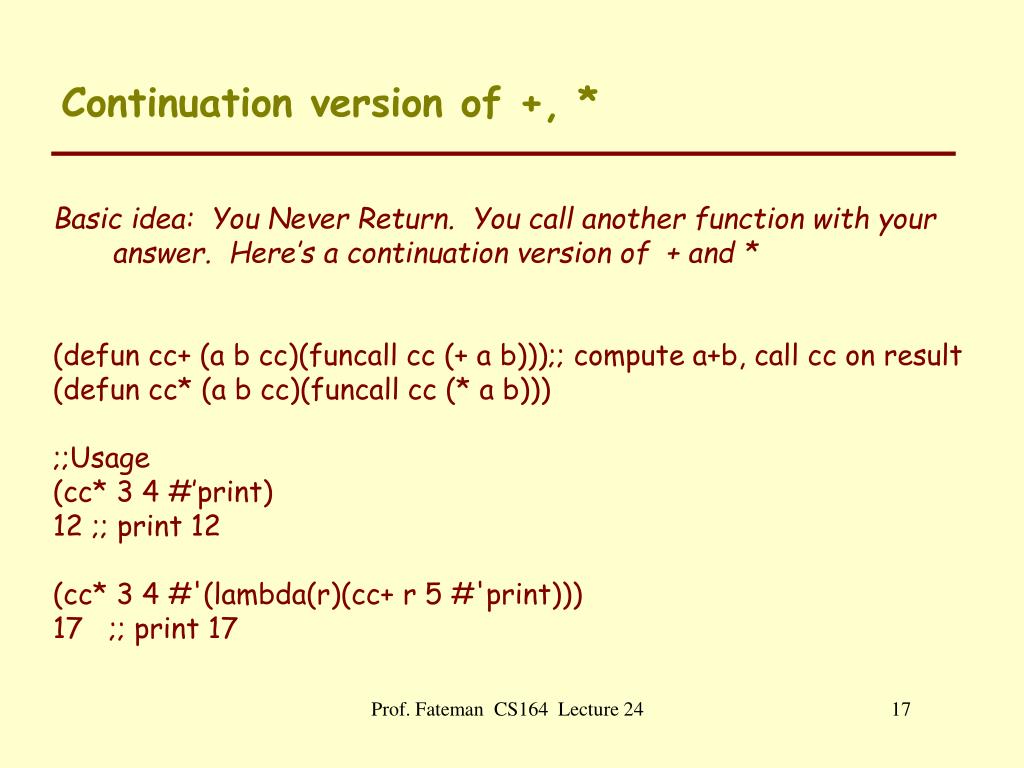 Continuation version of +, *

Basic idea: You Never Return. You call another function with your answer. Here’s a continuation version of + and *

(defun cc+ (a b cc)(funcall cc (+ a b)));; compute a+b, call cc on result
(defun cc* (a b cc)(funcall cc (* a b)))

;;Usage
(cc* 3 4 #’print)
12 ;; print 12

(cc* 3 4 #'(lambda(r)(cc+ r 5 #'print)))
17 ;; print 17

Prof. Fateman CS164 Lecture 24

17